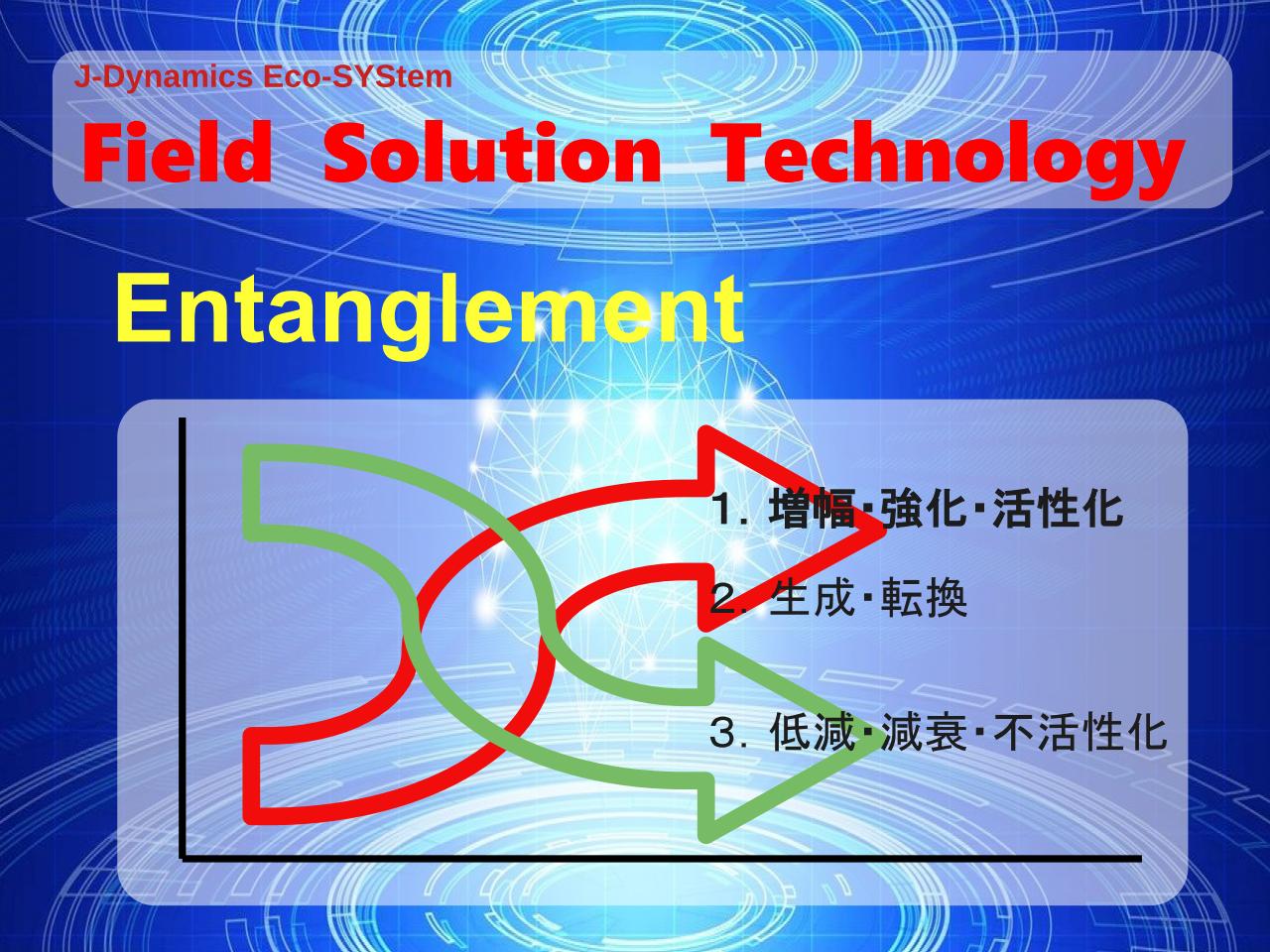 J-Dynamics Eco-SYStem

Field Solution Technology

Entanglement

1. 増幅･強化･活性化

2. 生成･転換

3. 低減･減衰･不活性化